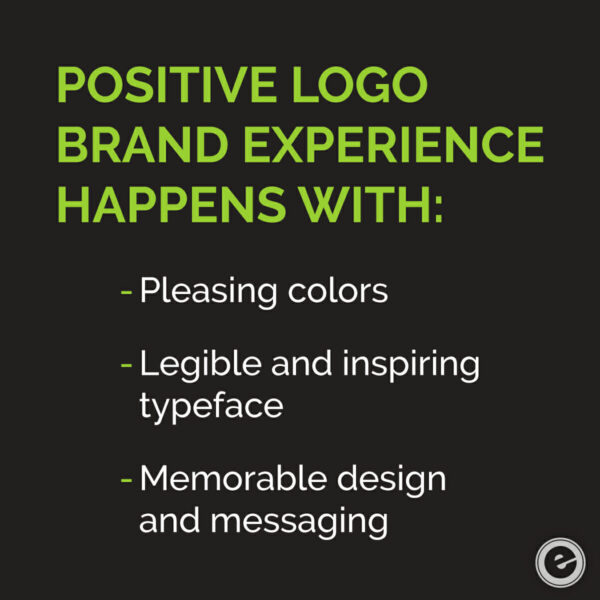 POSITIVE LOGO BRAND EXPERIENCE HAPPENS WITH:

- Pleasing colors

- Legible and inspiring typeface

- Memorable design and messaging

e